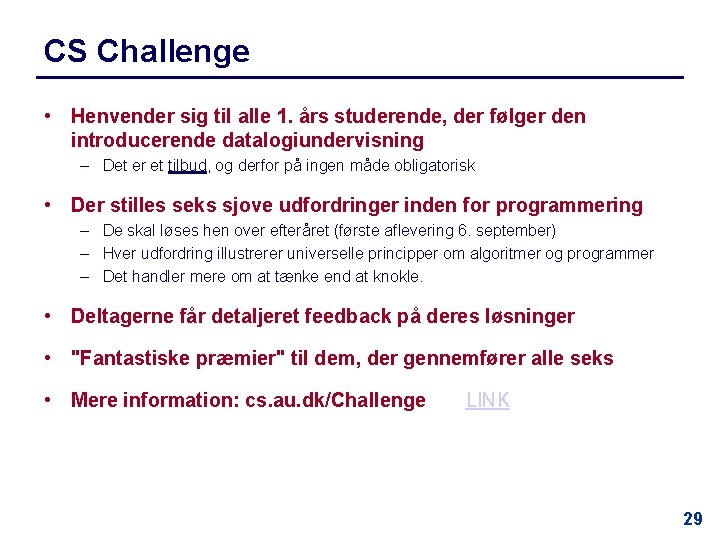 CS Challenge

• Henvender sig til alle 1. års studerende, der følger den introducerende datalogiundervisning
– Det er et tilbud, og derfor på ingen måde obligatorisk

• Der stilles seks sjove udfordringer inden for programmering
– De skal løses hen over efteråret (første aflevering 6. september)
– Hver udfordring illustrerer universelle principper om algoritmer og programmer
– Det handler mere om at tænke end at knokle.

• Deltagerne får detaljeret feedback på deres løsninger

• "Fantastiske præmier" til dem, der gennemfører alle seks

• Mere information: cs.au.dk/Challenge LINK

29